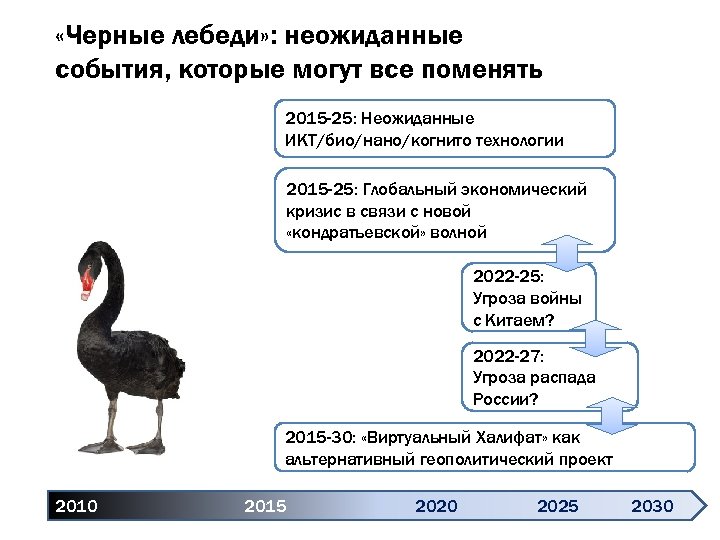 «Черные лебеди»: неожиданные события, которые могут все поменять

2015-25: Неожиданные ИКТ/био/нано/когнито технологии

2015-25: Глобальный экономический кризис в связи с новой «кондратьевской» волной

2022-25: Угроза войны с Китаем?

2022-27: Угроза распада России?

2015-30: «Виртуальный Халифат» как альтернативный геополитический проект

2010 2015 2020 2025 2030